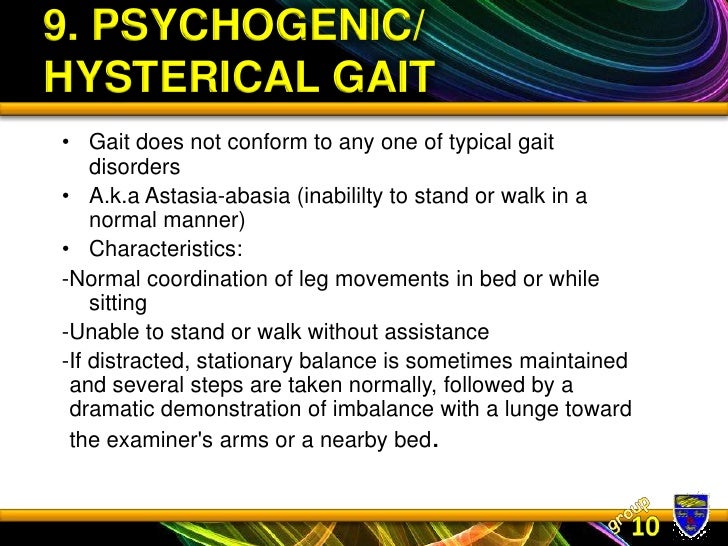 9. PSYCHOGENIC/ HYSTERICAL GAIT

• Gait does not conform to any one of typical gait disorders
• A.k.a Astasia-abasia (inabililty to stand or walk in a normal manner)
• Characteristics:
-Normal coordination of leg movements in bed or while sitting
-Unable to stand or walk without assistance
-If distracted, stationary balance is sometimes maintained and several steps are taken normally, followed by a dramatic demonstration of imbalance with a lunge toward the examiner's arms or a nearby bed.

group 10